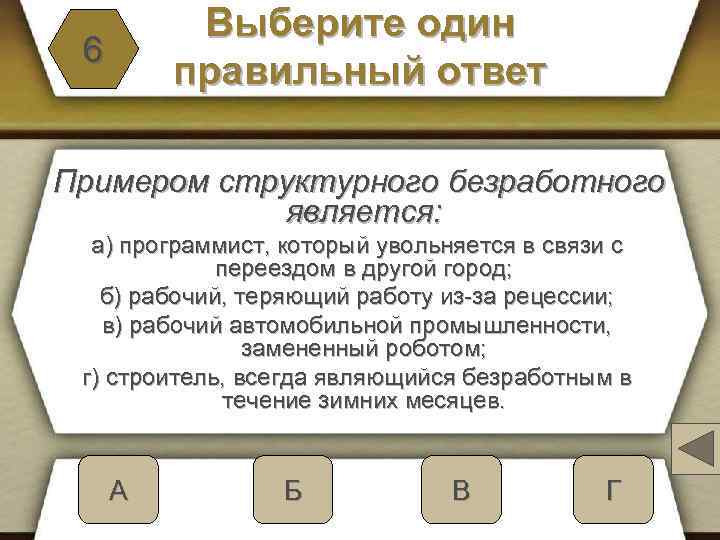 6

Выберите один правильный ответ

Примером структурного безработного является:

а) программист, который увольняется в связи с переездом в другой город;

б) рабочий, теряющий работу из-за рецессии;

в) рабочий автомобильной промышленности, замененный роботом;

г) строитель, всегда являющийся безработным в течение зимних месяцев.

А

Б

В

Г